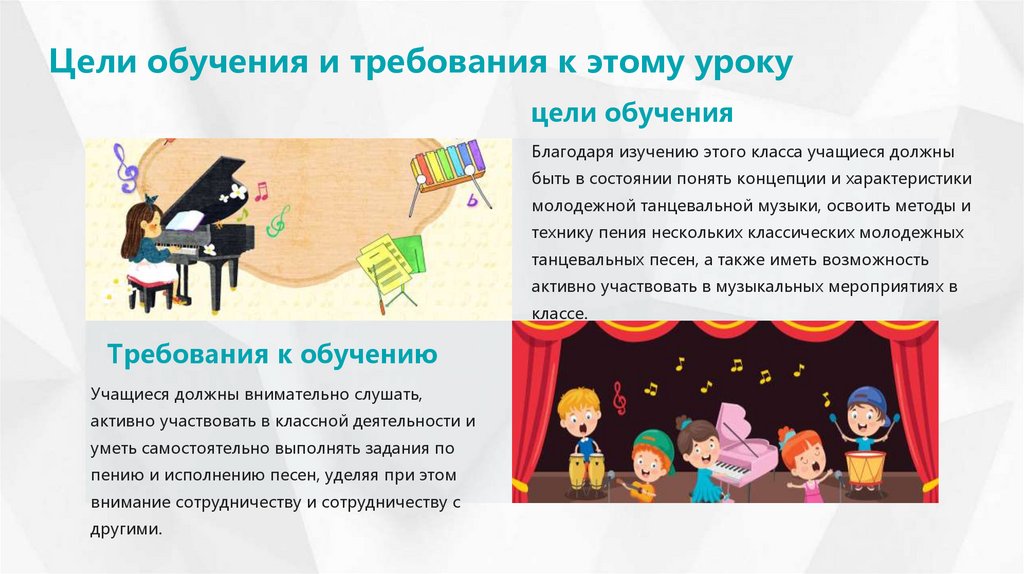 Цели обучения и требования к этому уроку

цели обучения

Благодаря изучению этого класса учащиеся должны быть в состоянии понять концепции и характеристики молодежной танцевальной музыки, освоить методы и технику пения нескольких классических молодежных танцевальных песен, а также иметь возможность активно участвовать в музыкальных мероприятиях в классе.

Требования к обучению

Учащиеся должны внимательно слушать, активно участвовать в классной деятельности и уметь самостоятельно выполнять задания по пению и исполнению песен, уделяя при этом внимание сотрудничеству и сотрудничеству с другими.